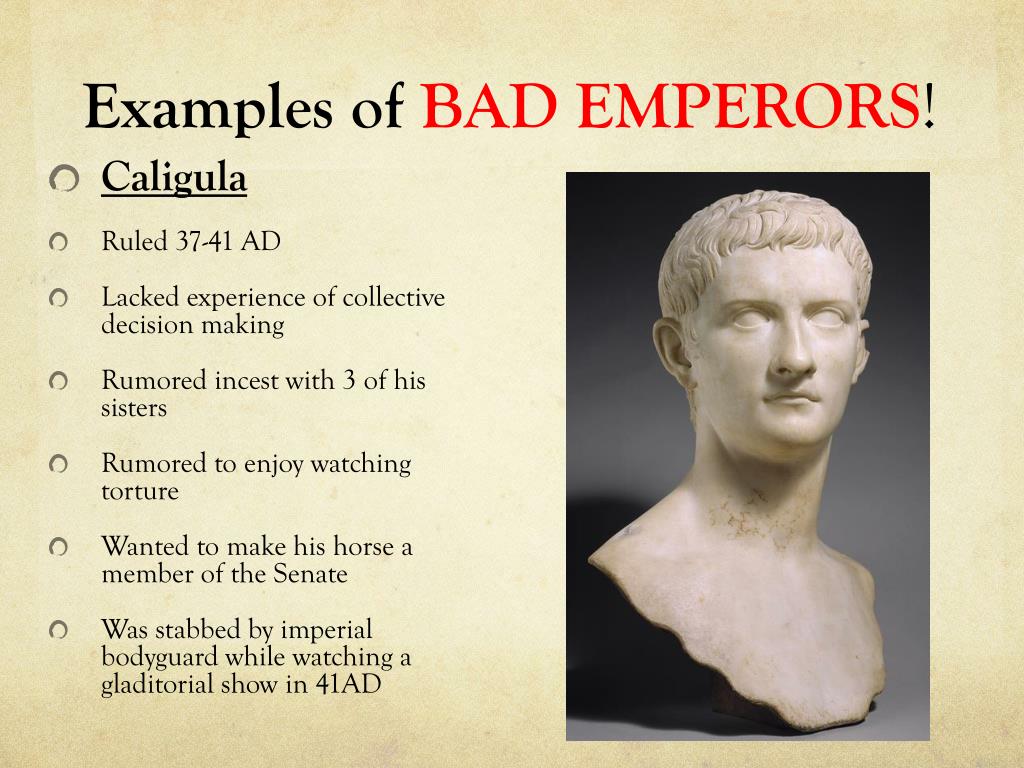 Examples of BAD EMPERORS!

Caligula

Ruled 37-41 AD

Lacked experience of collective decision making

Rumored incest with 3 of his sisters

Rumored to enjoy watching torture

Wanted to make his horse a member of the Senate

Was stabbed by imperial bodyguard while watching a gladitorial show in 41AD